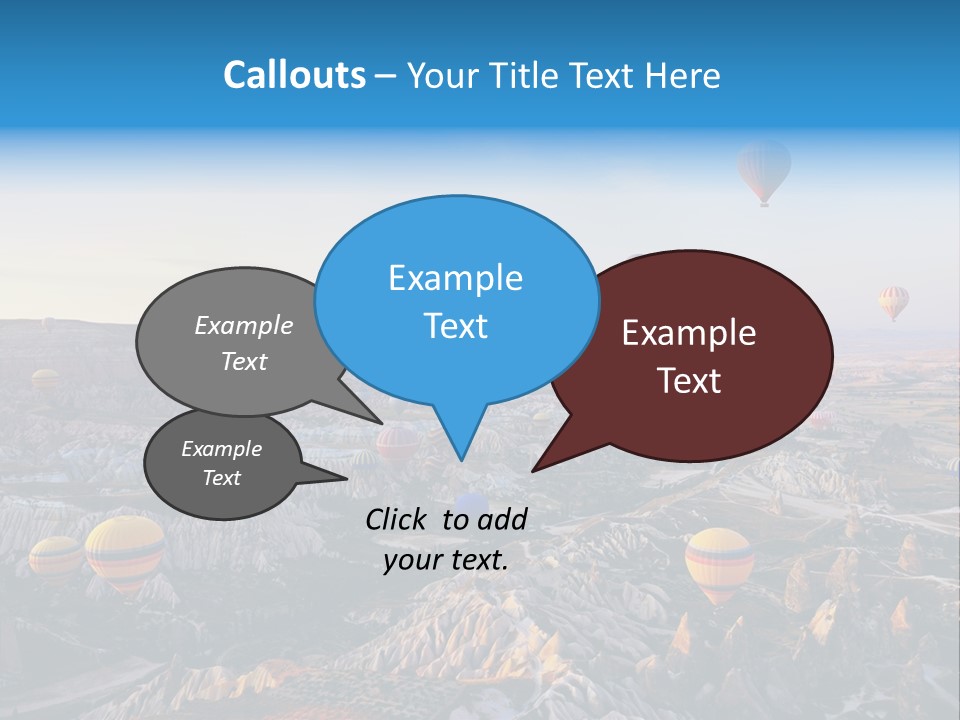 Callouts – Your Title Text Here

Example Text

Example Text

Example Text

Example Text

Click to add your text.